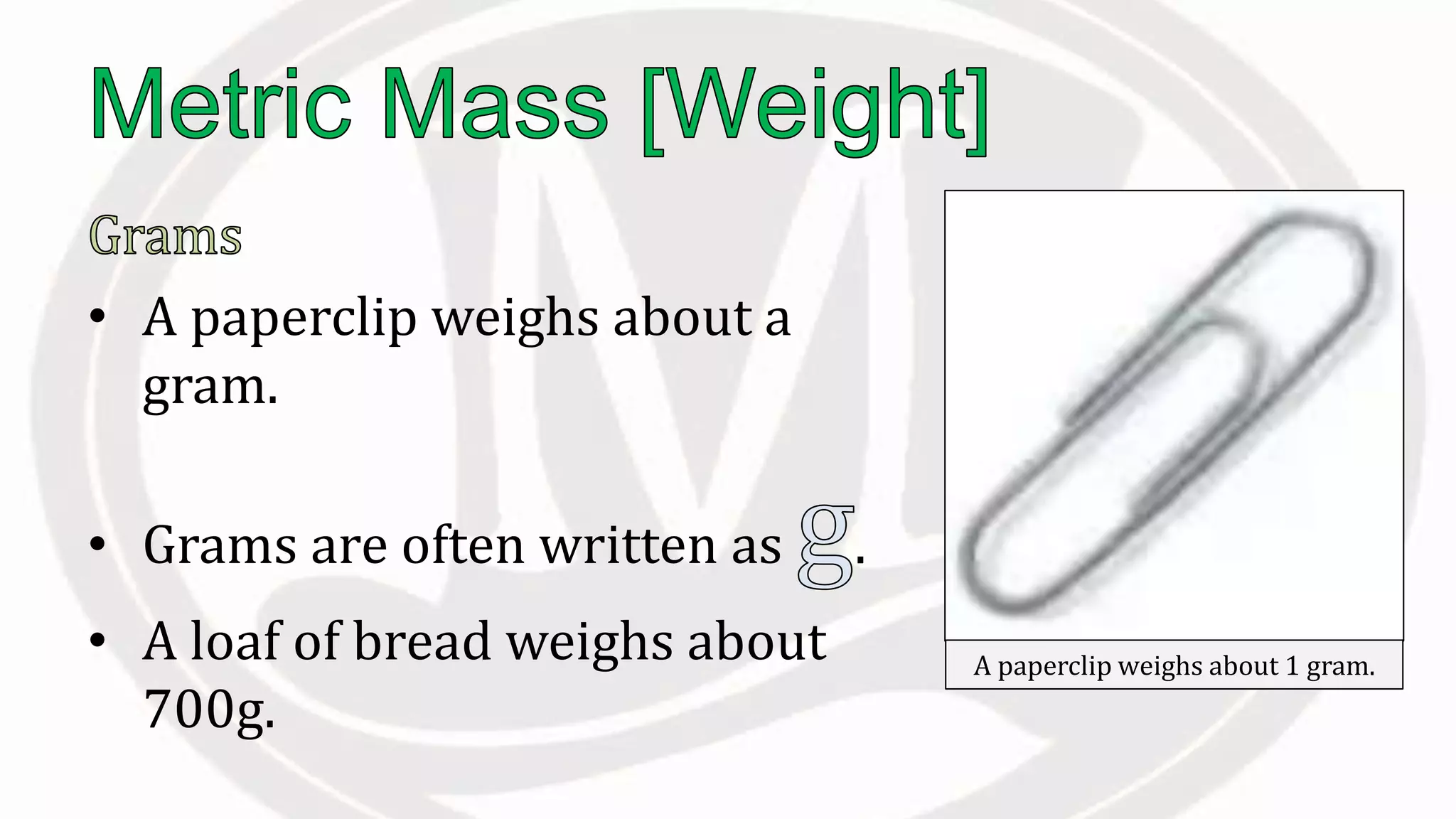 Metric Mass [Weight]

Grams

• A paperclip weighs about a gram.

• Grams are often written as g.

• A loaf of bread weighs about 700g.

A paperclip weighs about 1 gram.